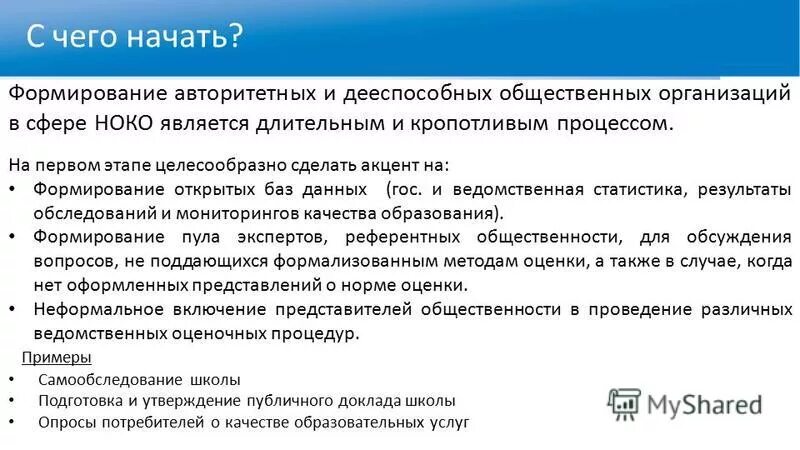 С чего начать?

Формирование авторитетных и дееспособных общественных организаций в сфере НОКО является длительным и кропотливым процессом.

На первом этапе целесообразно сделать акцент на:
• Формирование открытых баз данных (гос. и ведомственная статистика, результаты обследований и мониторингов качества образования).
• Формирование пула экспертов, референтных общественности, для обсуждения вопросов, не поддающихся формализованным методам оценки, а также в случае, когда нет оформленных представлений о норме оценки.
• Неформальное включение представителей общественности в проведение различных ведомственных оценочных процедур.

Примеры
• Самообследование школы
• Подготовка и утверждение публичного доклада школы
• Опросы потребителей о качестве образовательных услуг

MyShared